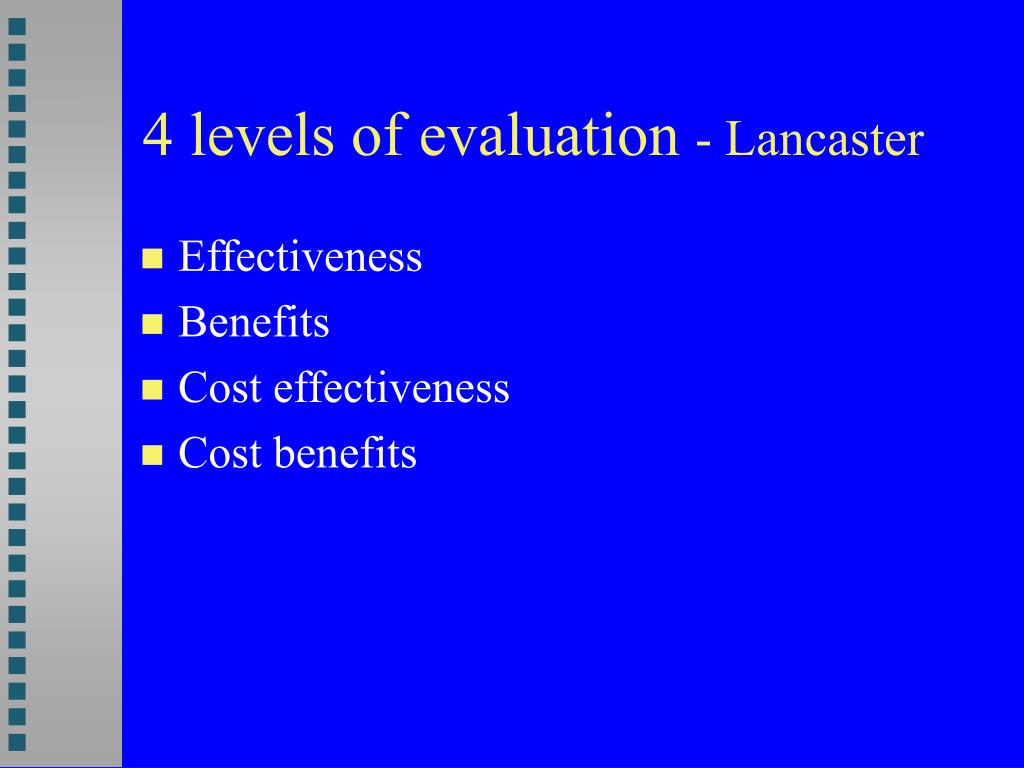 4 levels of evaluation - Lancaster

- Effectiveness
- Benefits
- Cost effectiveness
- Cost benefits